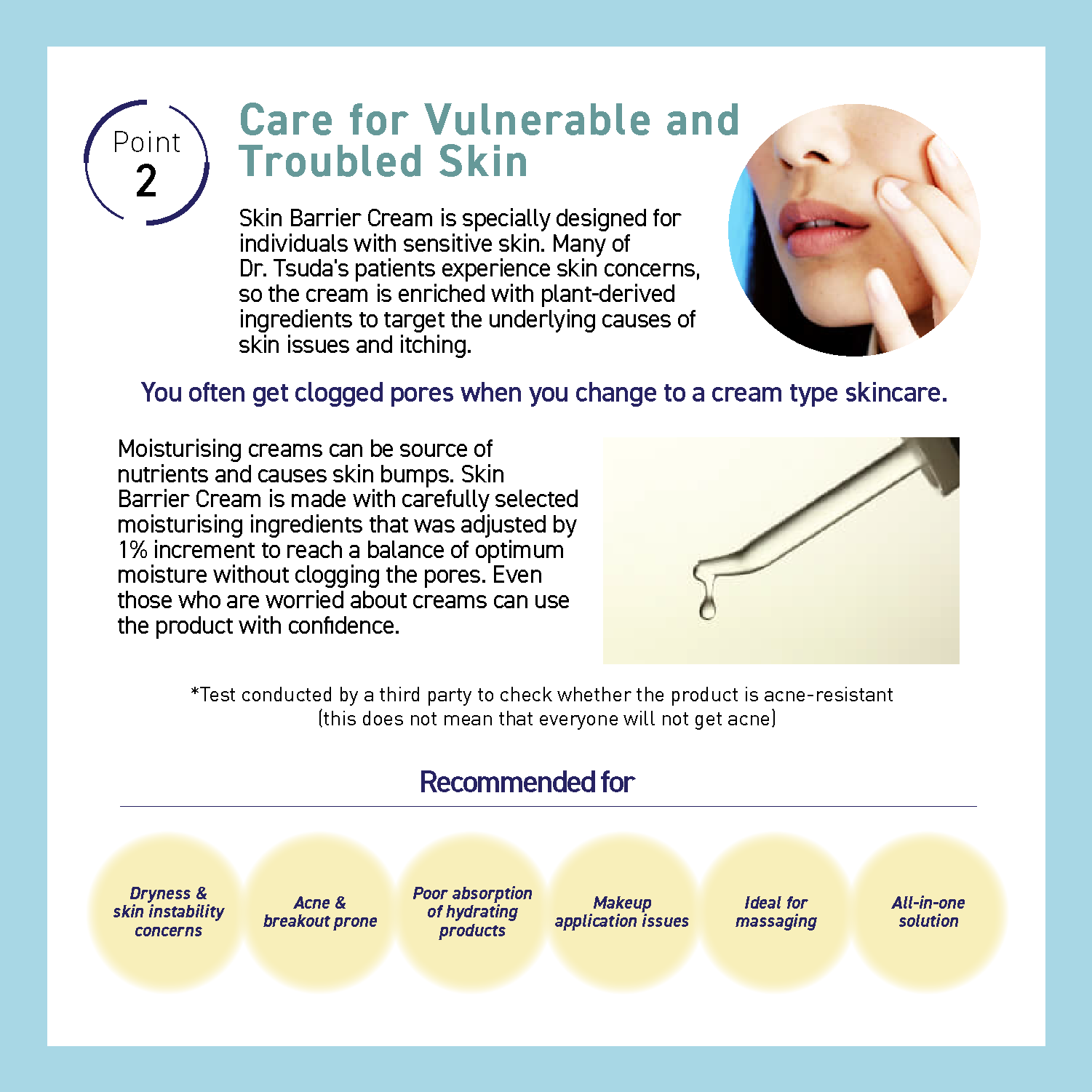 Point
2

Care for Vulnerable and Troubled Skin

Skin Barrier Cream is specially designed for individuals with sensitive skin. Many of Dr. Tsuda's patients experience skin concerns, so the cream is enriched with plant-derived ingredients to target the underlying causes of skin issues and itching.

You often get clogged pores when you change to a cream type skincare.

Moisturising creams can be source of nutrients and causes skin bumps. Skin Barrier Cream is made with carefully selected moisturising ingredients that was adjusted by 1% increment to reach a balance of optimum moisture without clogging the pores. Even those who are worried about creams can use the product with confidence.

*Test conducted by a third party to check whether the product is acne-resistant (this does not mean that everyone will not get acne)

Recommended for

Dryness & skin instability concerns

Acne & breakout prone

Poor absorption of hydrating products

Makeup application issues

Ideal for massaging

All-in-one solution